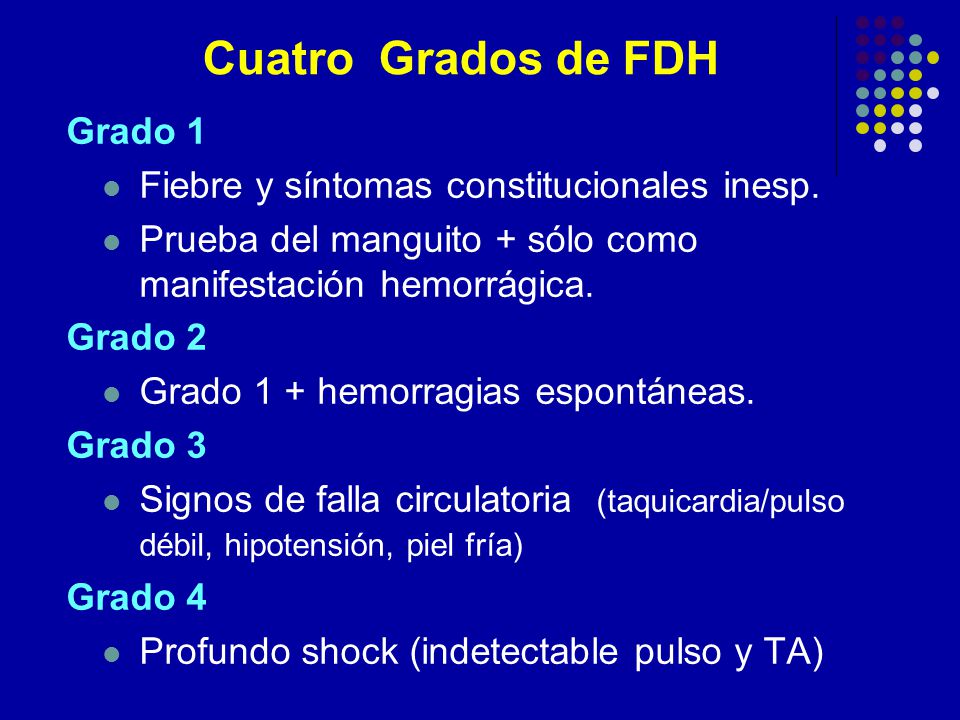 Cuatro Grados de FDH

Grado 1

- Fiebre y síntomas constitucionales inesp.
- Prueba del manguito + sólo como manifestación hemorrágica.

Grado 2

- Grado 1 + hemorragias espontáneas.

Grado 3

- Signos de falla circulatoria (taquicardia/pulso débil, hipotensión, piel fría)

Grado 4

- Profundo shock (indetectable pulso y TA)